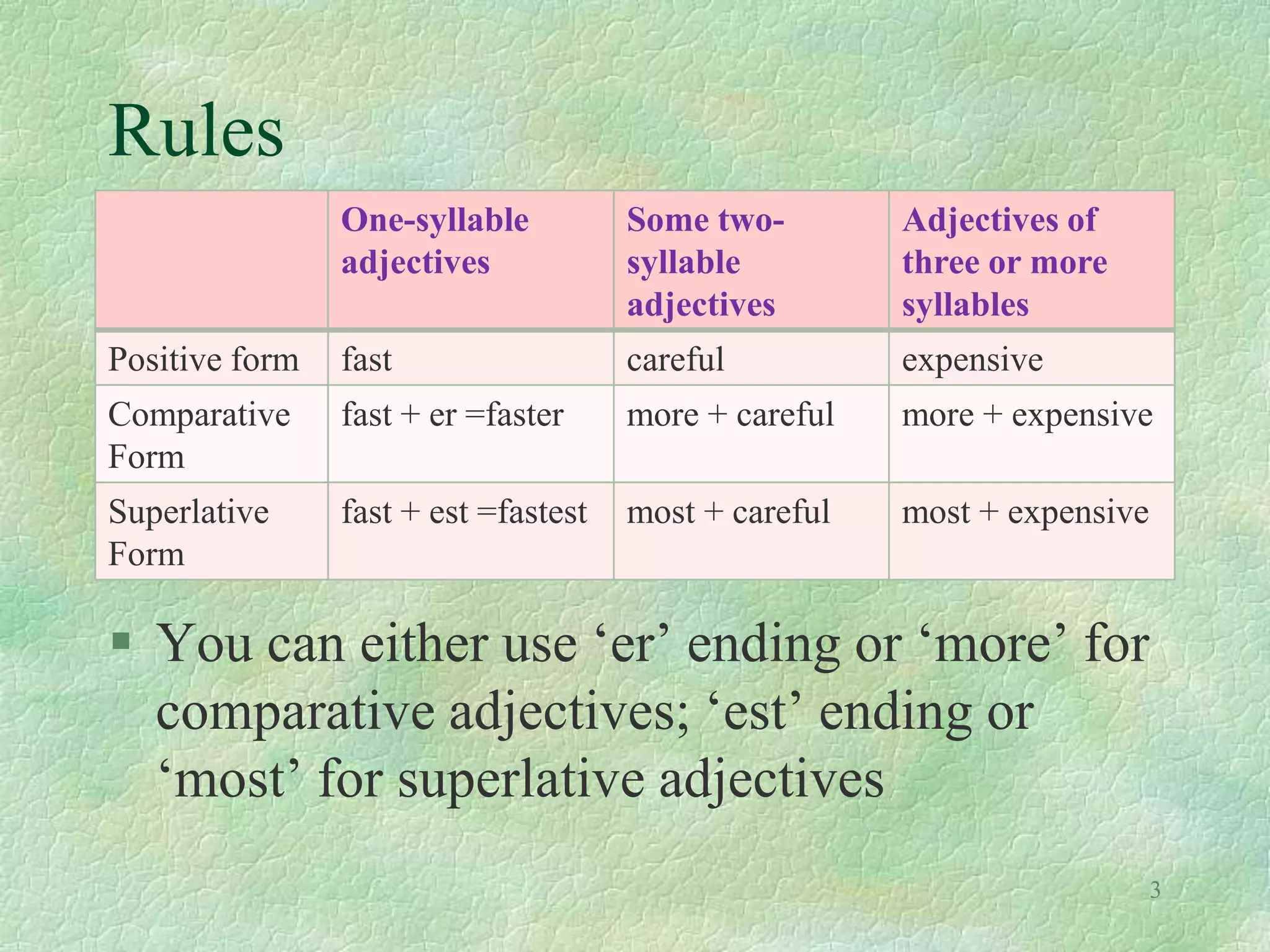 Rules

| | One-syllable adjectives | Some two-syllable adjectives | Adjectives of three or more syllables |
|---|---|---|---|
| Positive form | fast | careful | expensive |
| Comparative Form | fast + er =faster | more + careful | more + expensive |
| Superlative Form | fast + est =fastest | most + careful | most + expensive |

▪ You can either use ‘er’ ending or ‘more’ for comparative adjectives; ‘est’ ending or ‘most’ for superlative adjectives

3